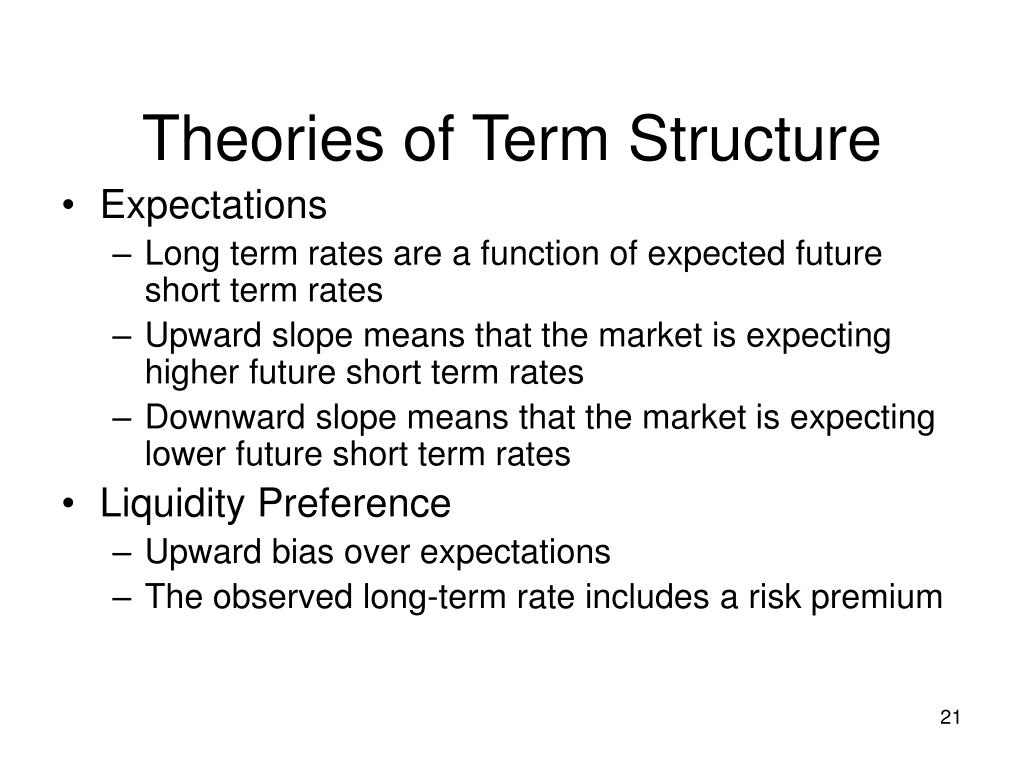 Theories of Term Structure

• Expectations
– Long term rates are a function of expected future short term rates
– Upward slope means that the market is expecting higher future short term rates
– Downward slope means that the market is expecting lower future short term rates
• Liquidity Preference
– Upward bias over expectations
– The observed long-term rate includes a risk premium

21